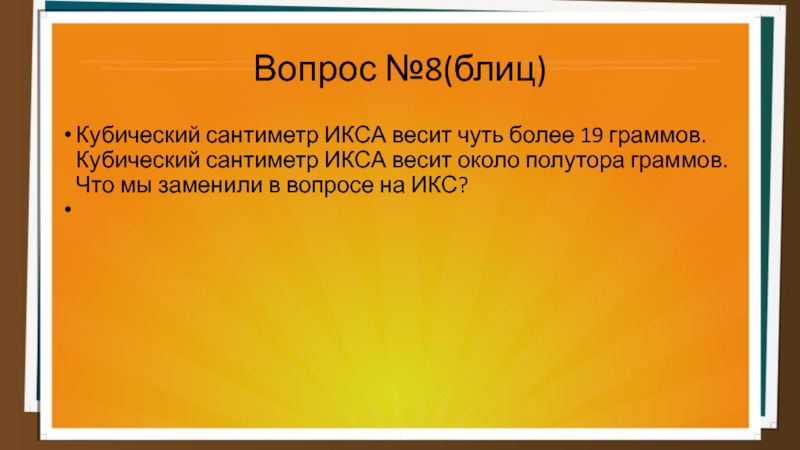 Вопрос №8(блиц)

• Кубический сантиметр ИКСА весит чуть более 19 граммов. Кубический сантиметр ИКСА весит около полутора граммов. Что мы заменили в вопросе на ИКС?

•